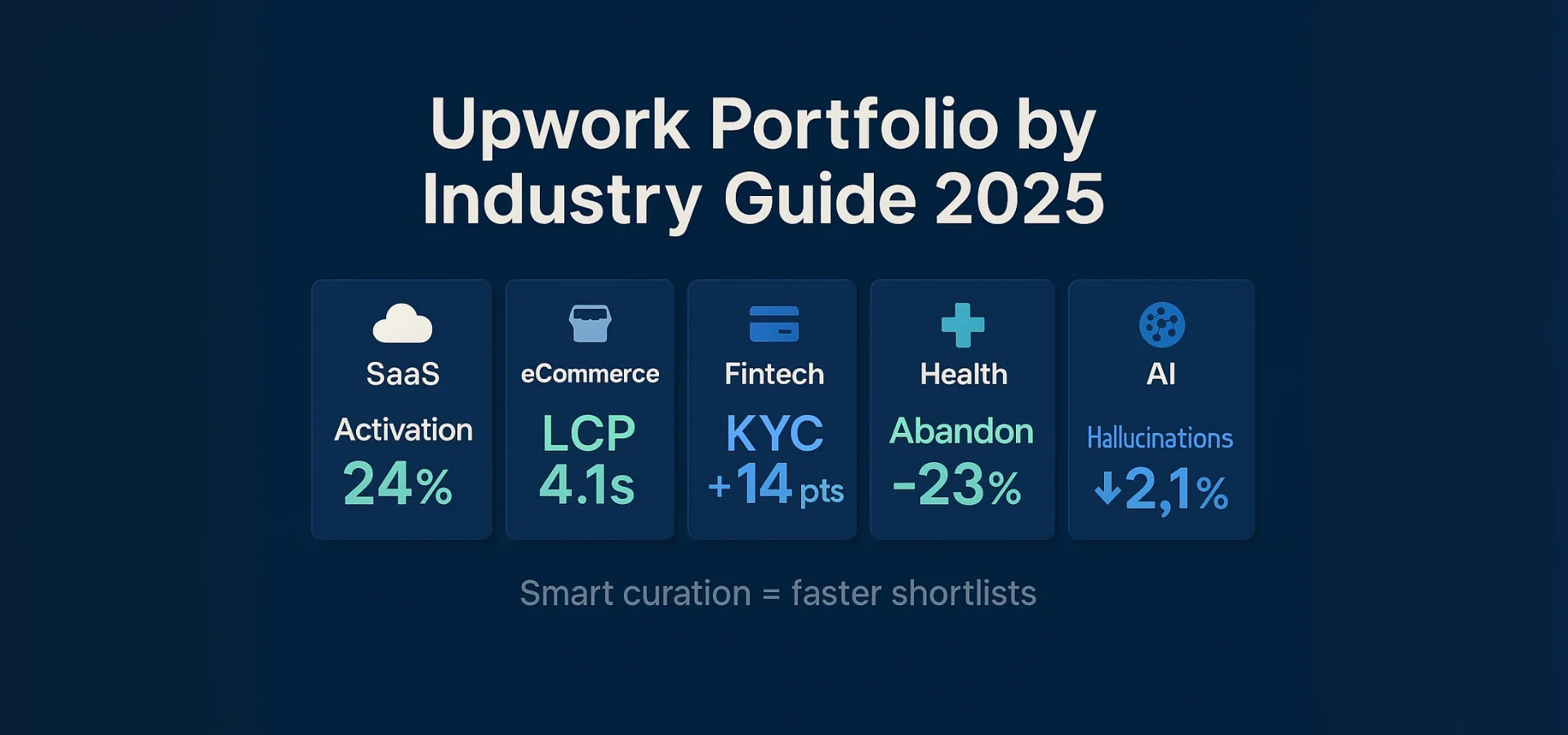 Upwork Portfolio by Industry Guide 2025

SaaS
Activation
24%

eCommerce
LCP
4.1s

Fintech
KYC
+14 pts

Health
Abandon
-23%

AI
Hallucinations
↓2,1%

Smart curation = faster shortlists